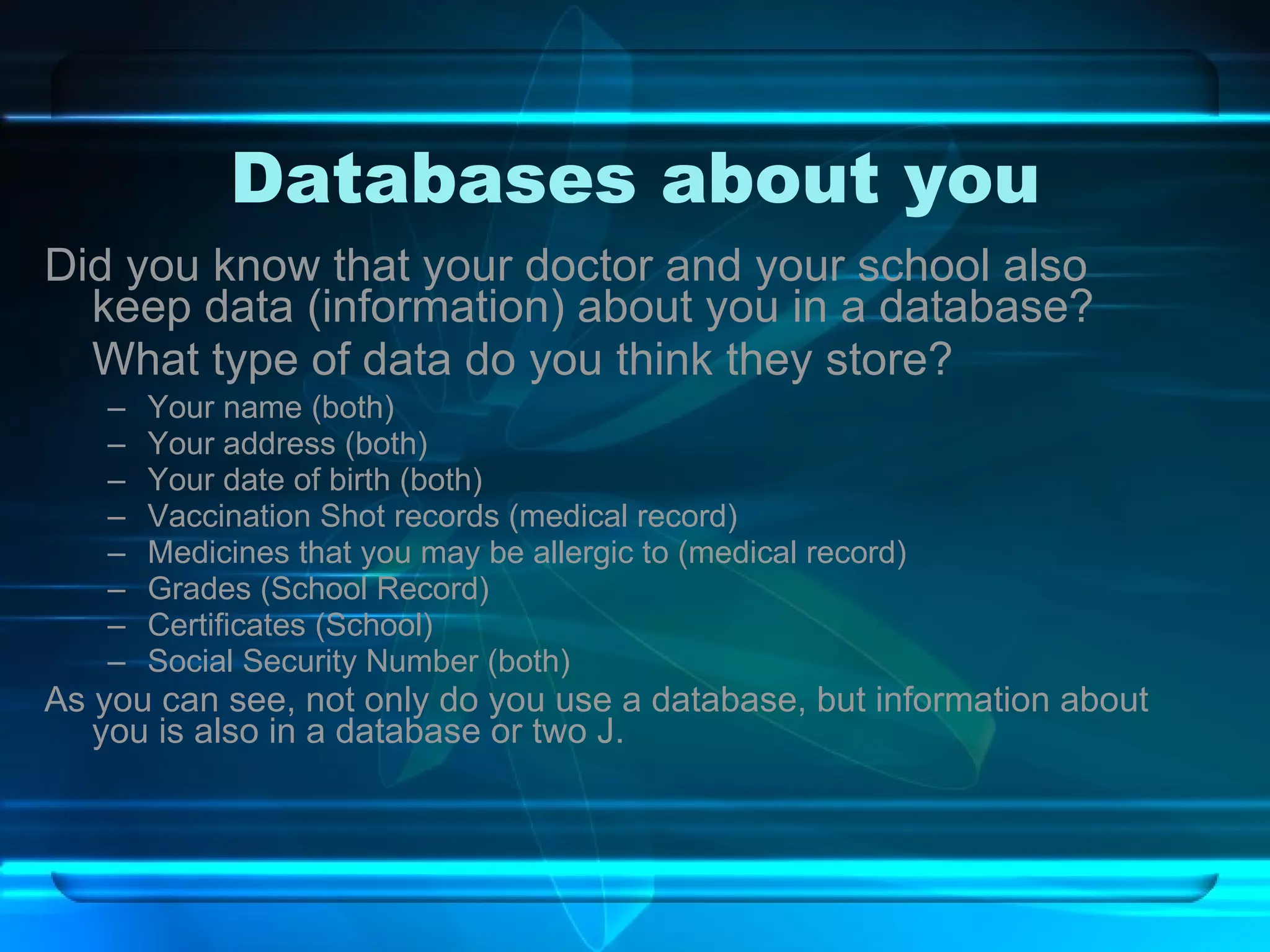 Databases about you

Did you know that your doctor and your school also keep data (information) about you in a database?

What type of data do you think they store?

– Your name (both)
– Your address (both)
– Your date of birth (both)
– Vaccination Shot records (medical record)
– Medicines that you may be allergic to (medical record)
– Grades (School Record)
– Certificates (School)
– Social Security Number (both)

As you can see, not only do you use a database, but information about you is also in a database or two J.